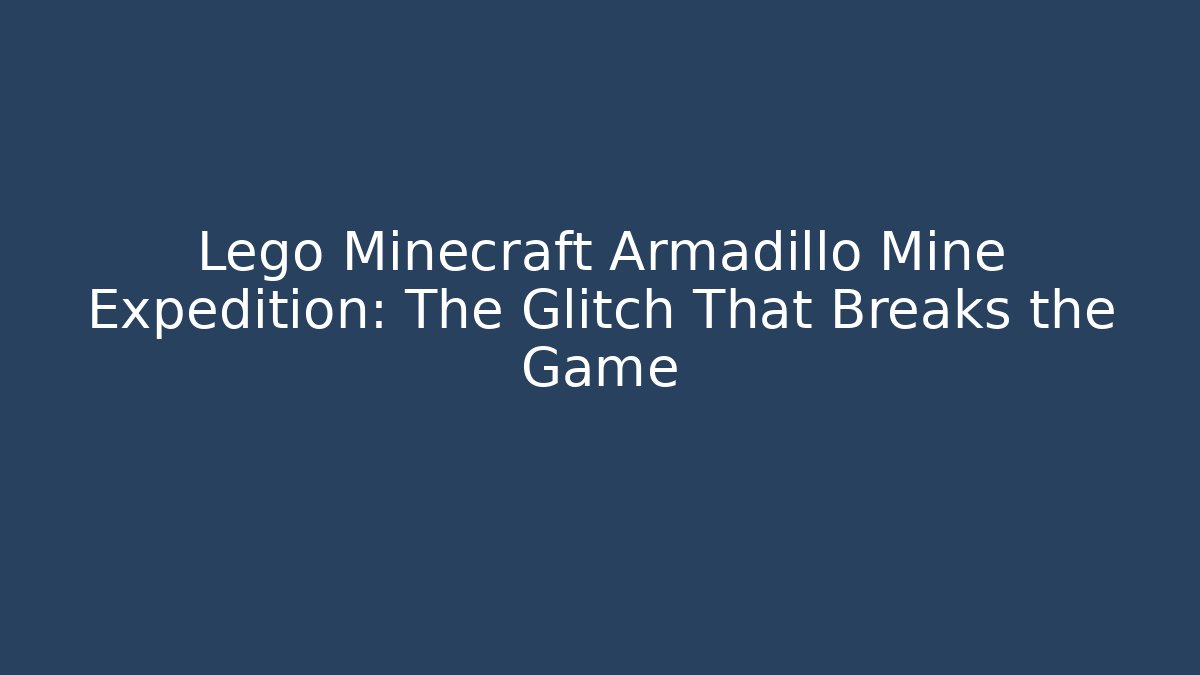 Lego Minecraft Armadillo Mine Expedition: The Glitch That Breaks the Game